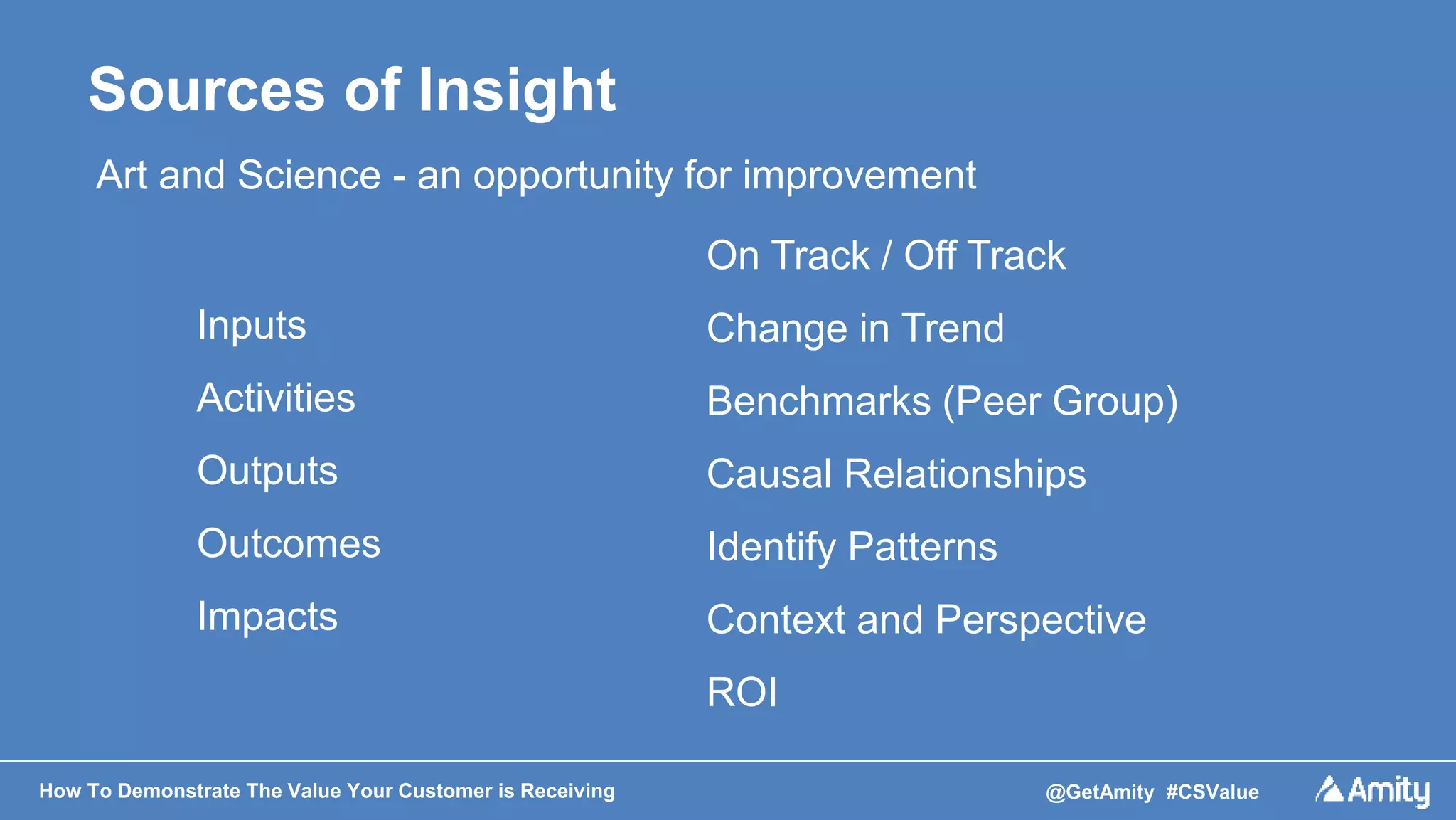 Sources of Insight

Art and Science - an opportunity for improvement

Inputs

Activities

Outputs

Outcomes

Impacts

On Track / Off Track

Change in Trend

Benchmarks (Peer Group)

Causal Relationships

Identify Patterns

Context and Perspective

ROI

How To Demonstrate The Value Your Customer is Receiving

@GetAmity #CSValue

Amity